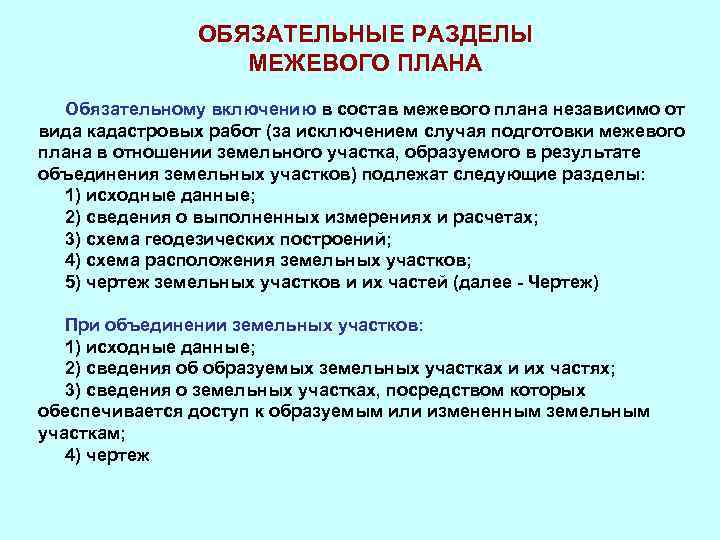 ОБЯЗАТЕЛЬНЫЕ РАЗДЕЛЫ
МЕЖЕВОГО ПЛАНА

Обязательному включению в состав межевого плана независимо от вида кадастровых работ (за исключением случая подготовки межевого плана в отношении земельного участка, образуемого в результате объединения земельных участков) подлежат следующие разделы:
1) исходные данные;
2) сведения о выполненных измерениях и расчетах;
3) схема геодезических построений;
4) схема расположения земельных участков;
5) чертеж земельных участков и их частей (далее - Чертеж)

При объединении земельных участков:
1) исходные данные;
2) сведения об образуемых земельных участках и их частях;
3) сведения о земельных участках, посредством которых обеспечивается доступ к образуемым или измененным земельным участкам;
4) чертеж